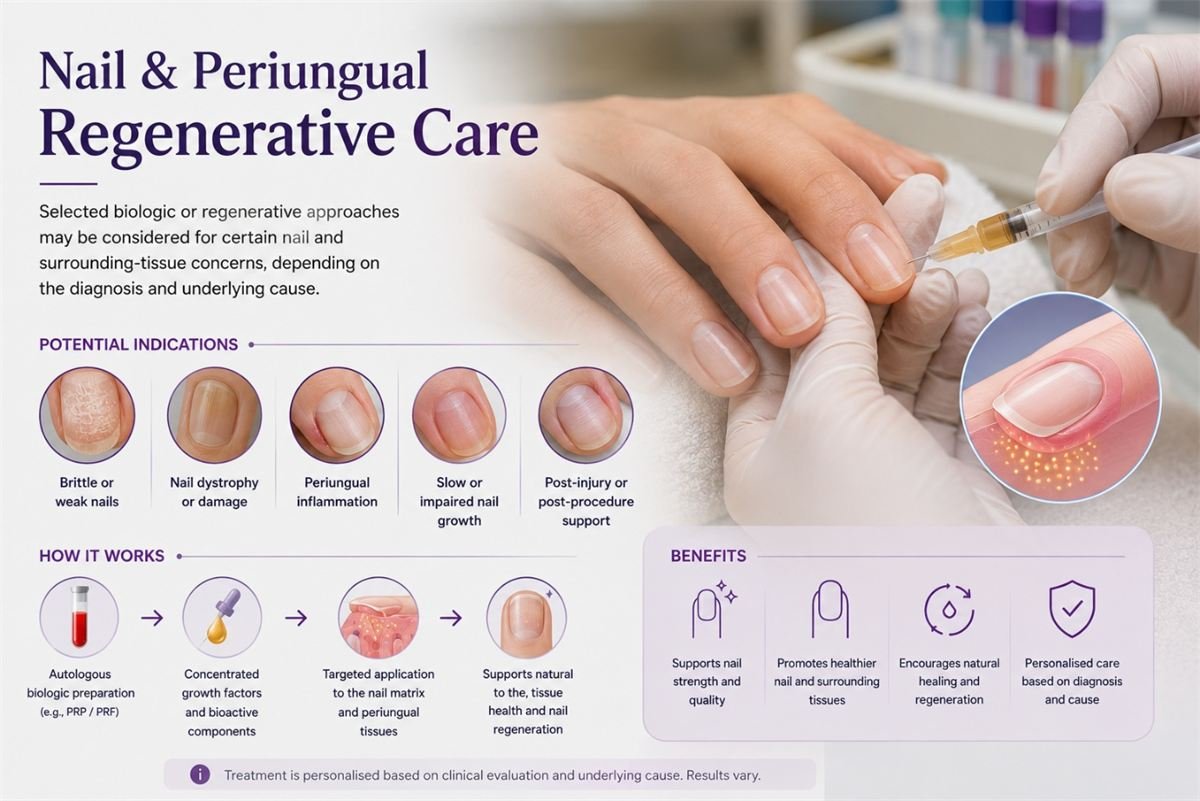 Nail & Periungual Regenerative Care

Selected biologic or regenerative approaches may be considered for certain nail and surrounding-tissue concerns, depending on the diagnosis and underlying cause.

POTENTIAL INDICATIONS

Brittle or weak nails

Nail dystrophy or damage

Periungual inflammation

Slow or impaired nail growth

Post-injury or post-procedure support

HOW IT WORKS

Autologous biologic preparation (e.g., PRP / PRF)

Concentrated growth factors and bioactive components

Targeted application to the nail matrix and periungual tissues

Supports natural to the, tissue health and nail regeneration

BENEFITS

Supports nail strength and quality

Promotes healthier nail and surrounding tissues

Encourages natural healing and regeneration

Personalised care based on diagnosis and cause

Treatment is personalised based on clinical evaluation and underlying cause. Results vary.